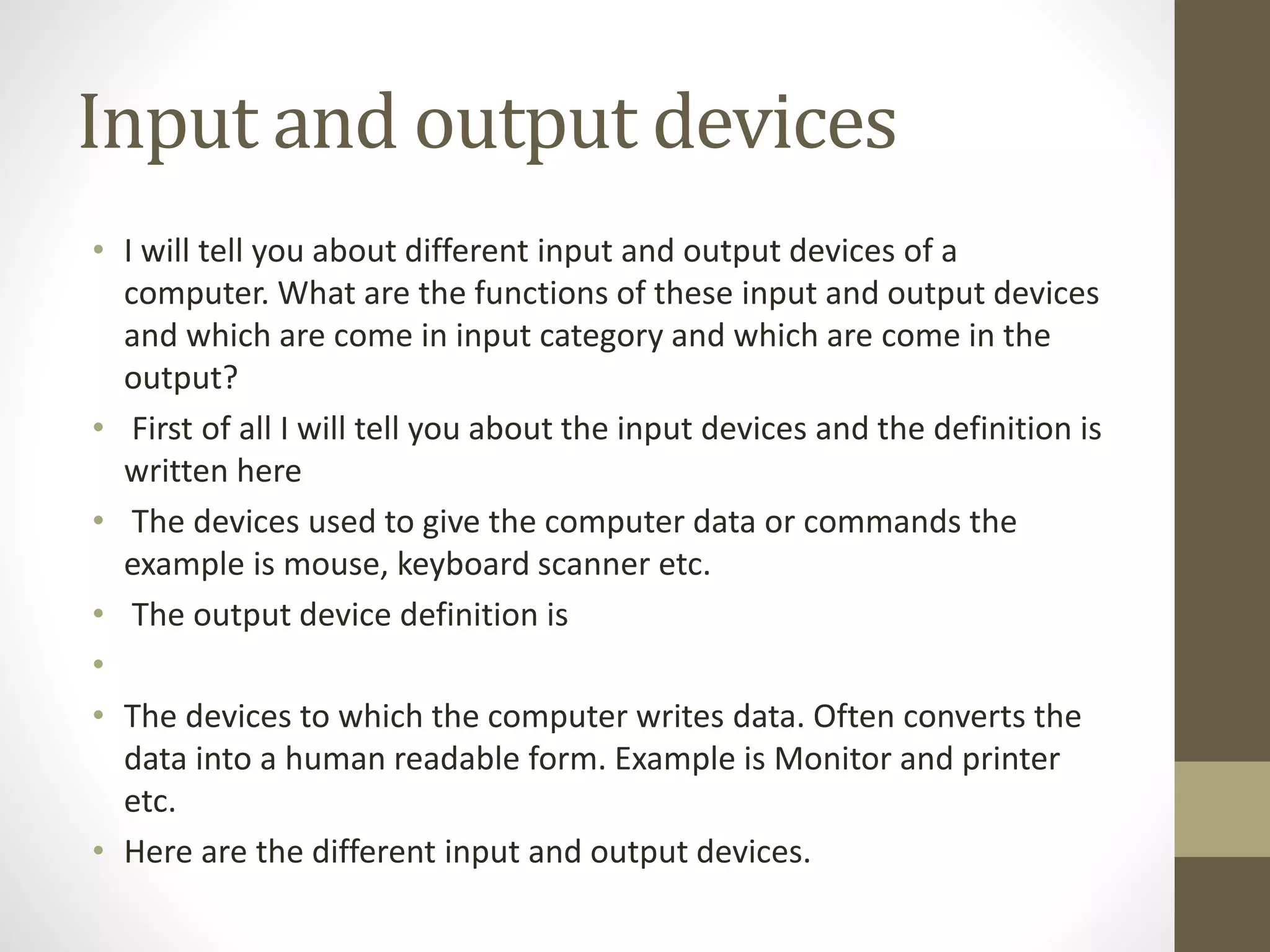 Input and output devices

• I will tell you about different input and output devices of a computer. What are the functions of these input and output devices and which are come in input category and which are come in the output?
• First of all I will tell you about the input devices and the definition is written here
• The devices used to give the computer data or commands the example is mouse, keyboard scanner etc.
• The output device definition is
•
• The devices to which the computer writes data. Often converts the data into a human readable form. Example is Monitor and printer etc.
• Here are the different input and output devices.